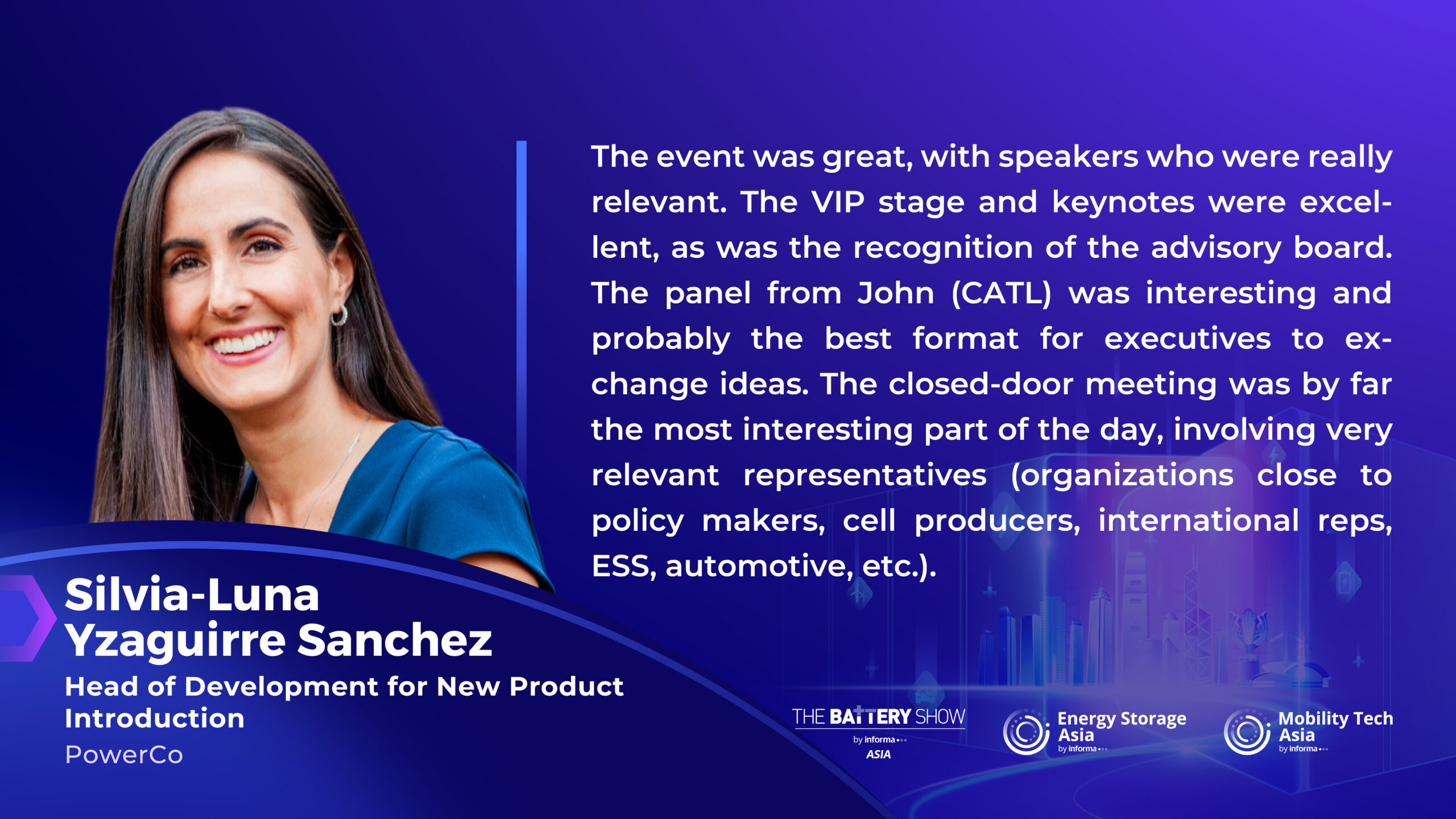 The event was great, with speakers who were really relevant. The VIP stage and keynotes were excellent, as was the recognition of the advisory board. The panel from John (CATL) was interesting and probably the best format for executives to exchange ideas. The closed-door meeting was by far the most interesting part of the day, involving very relevant representatives (organizations close to policy makers, cell producers, international reps, ESS, automotive, etc.).

Silvia-Luna Yzaguirre Sanchez
Head of Development for New Product Introduction
PowerCo

THE BATTERY SHOW by informa ASIA

Energy Storage Asia by informa

Mobility Tech Asia by informa